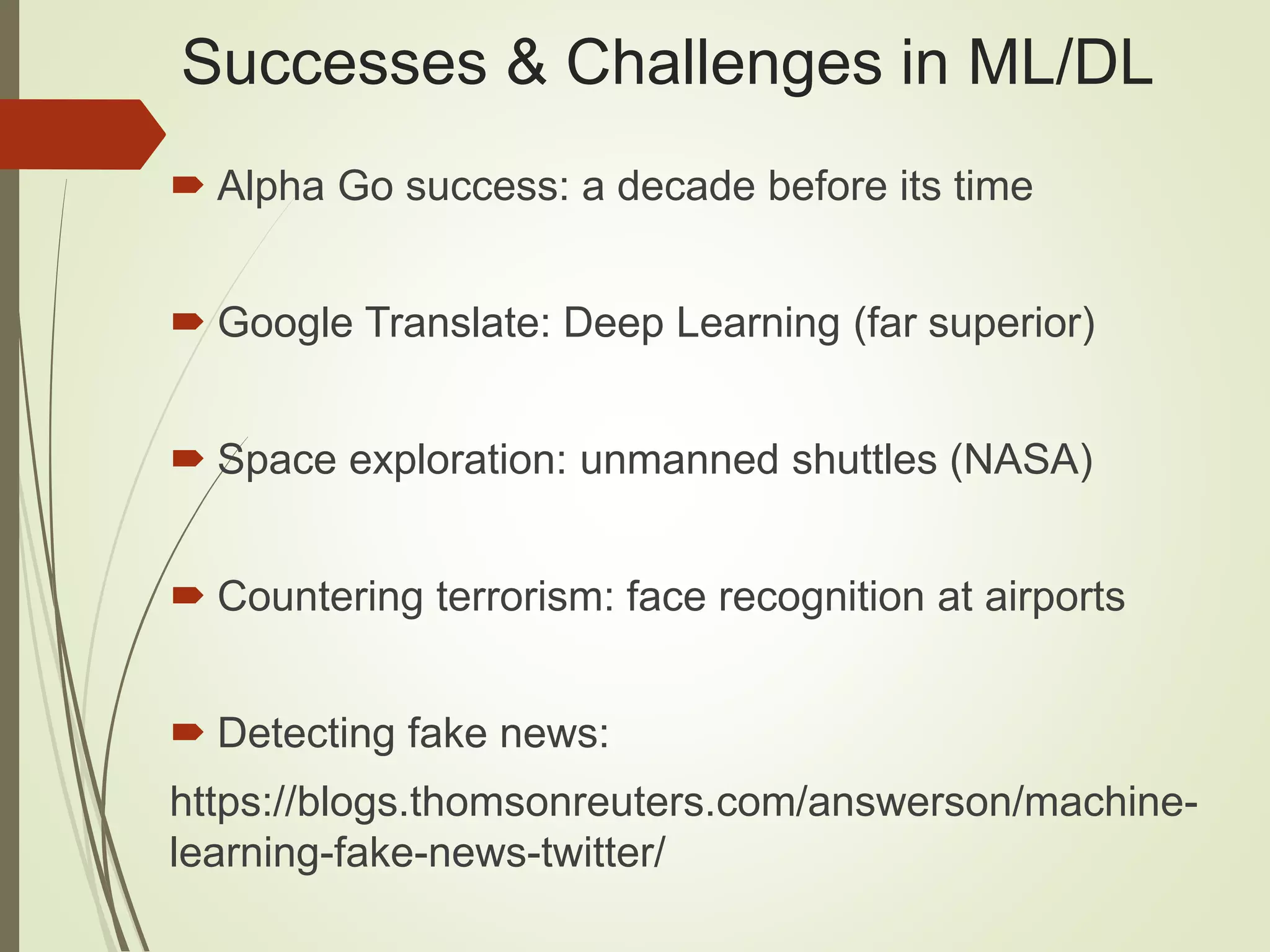 Successes & Challenges in ML/DL

Alpha Go success: a decade before its time

Google Translate: Deep Learning (far superior)

Space exploration: unmanned shuttles (NASA)

Countering terrorism: face recognition at airports

Detecting fake news:

https://blogs.thomsonreuters.com/answerson/machine-learning-fake-news-twitter/